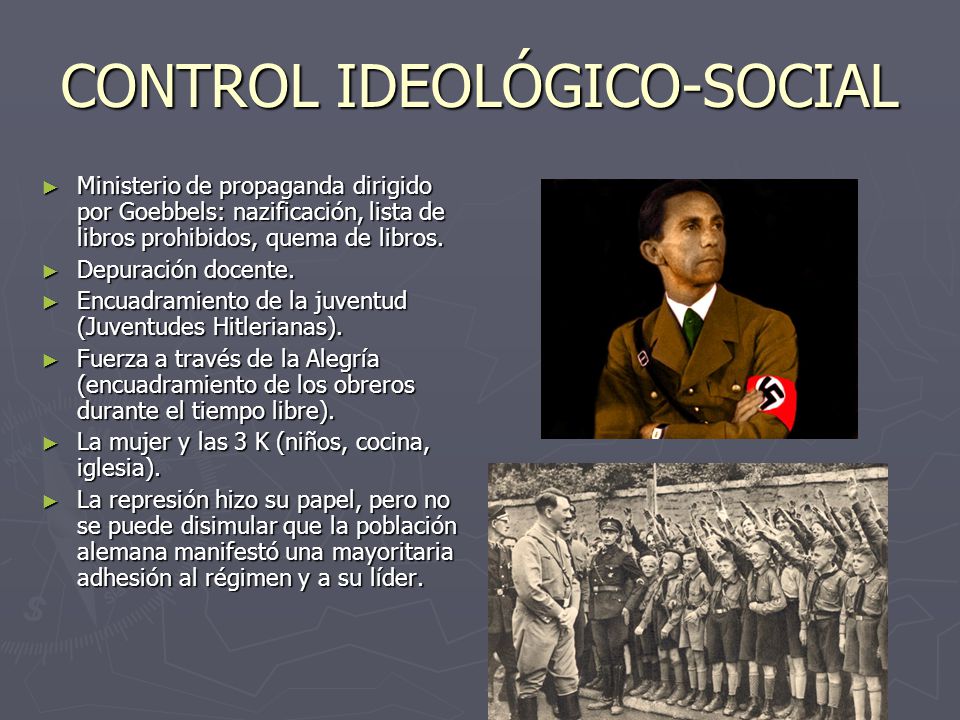 CONTROL IDEOLÓGICO-SOCIAL

► Ministerio de propaganda dirigido por Goebbels: nazificación, lista de libros prohibidos, quema de libros.
► Depuración docente.
► Encuadramiento de la juventud (Juventudes Hitlerianas).
► Fuerza a través de la Alegría (encuadramiento de los obreros durante el tiempo libre).
► La mujer y las 3 K (niños, cocina, iglesia).
► La represión hizo su papel, pero no se puede disimular que la población alemana manifestó una mayoritaria adhesión al régimen y a su líder.